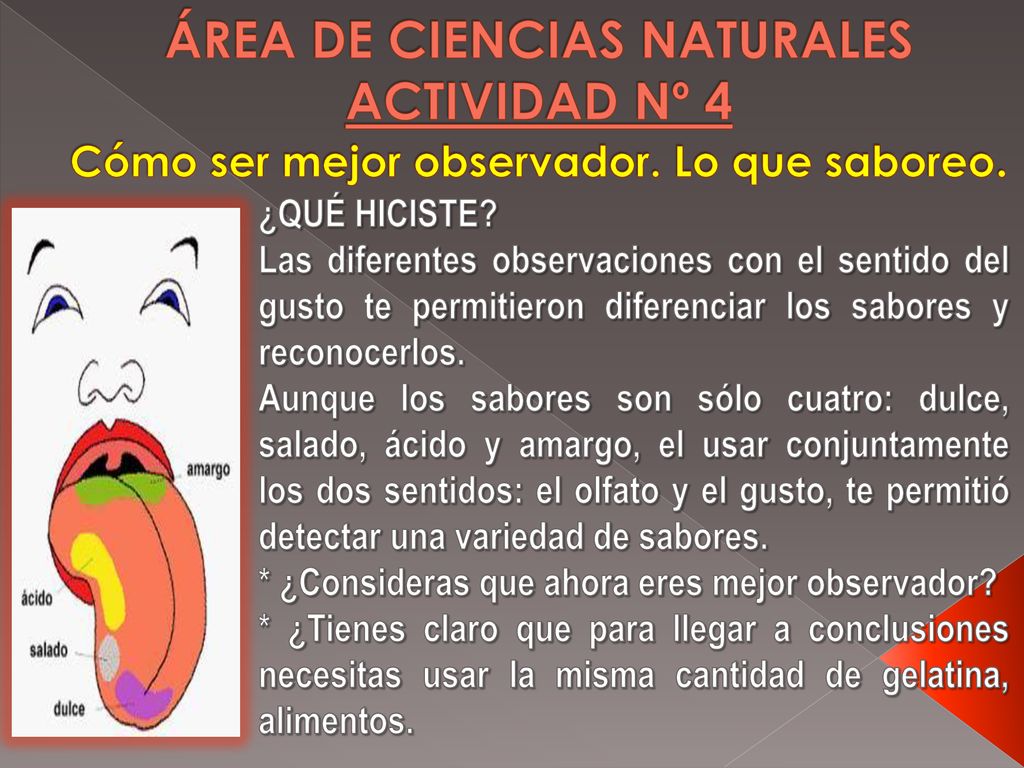 ÁREA DE CIENCIAS NATURALES
ACTIVIDAD Nº 4
Cómo ser mejor observador. Lo que saboreo.

amargo
ácido
salado
dulce

¿QUÉ HICISTE?
Las diferentes observaciones con el sentido del gusto te permitieron diferenciar los sabores y reconocerlos.
Aunque los sabores son sólo cuatro: dulce, salado, ácido y amargo, el usar conjuntamente los dos sentidos: el olfato y el gusto, te permitió detectar una variedad de sabores.
* ¿Consideras que ahora eres mejor observador?
* ¿Tienes claro que para llegar a conclusiones necesitas usar la misma cantidad de gelatina, alimentos.